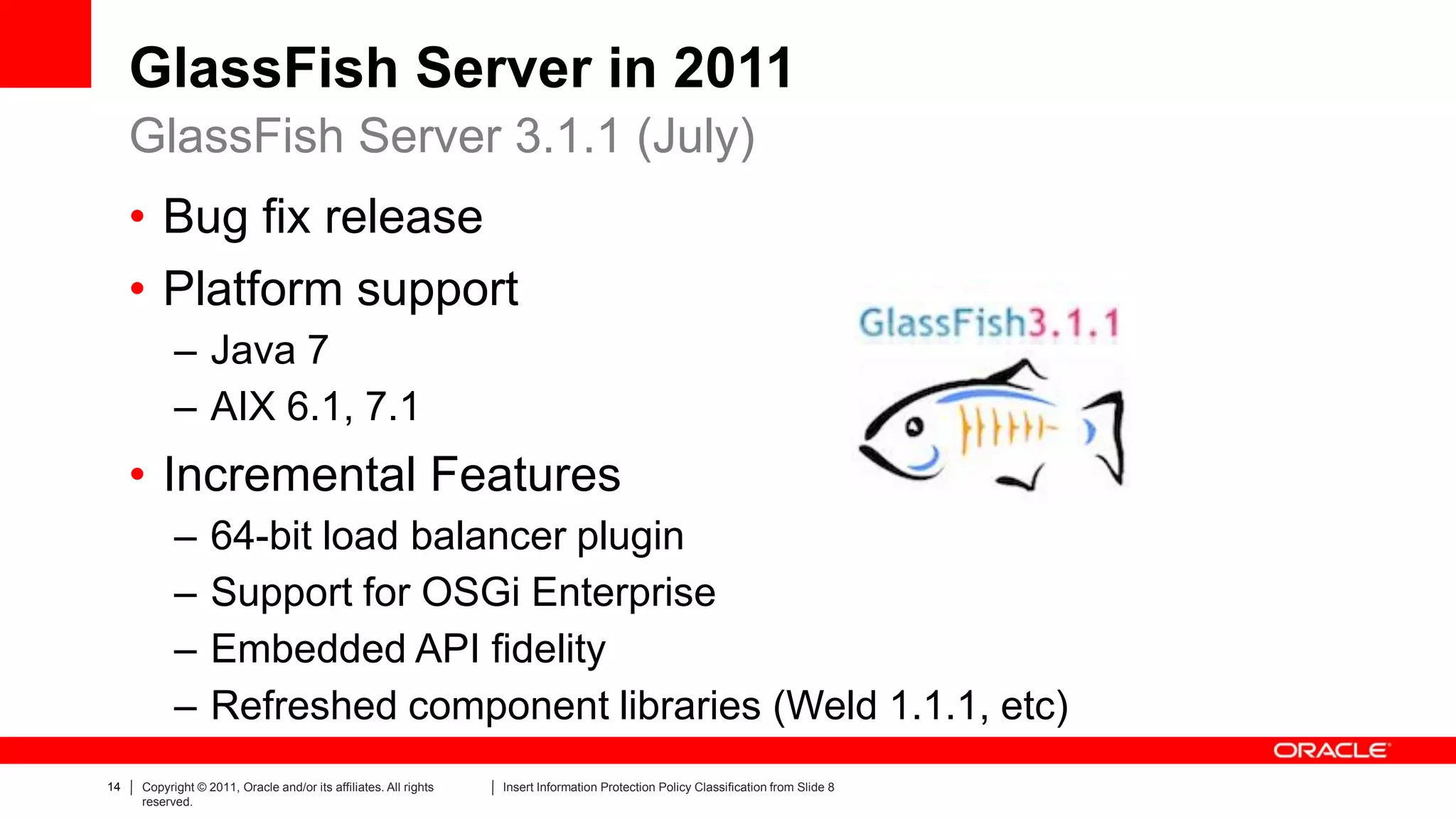 GlassFish Server in 2011
GlassFish Server 3.1.1 (July)

• Bug fix release
• Platform support
– Java 7
– AIX 6.1, 7.1
• Incremental Features
– 64-bit load balancer plugin
– Support for OSGi Enterprise
– Embedded API fidelity
– Refreshed component libraries (Weld 1.1.1, etc)

GlassFish3.1.1

ORACLE

14 | Copyright © 2011, Oracle and/or its affiliates. All rights reserved. | Insert Information Protection Policy Classification from Slide 8